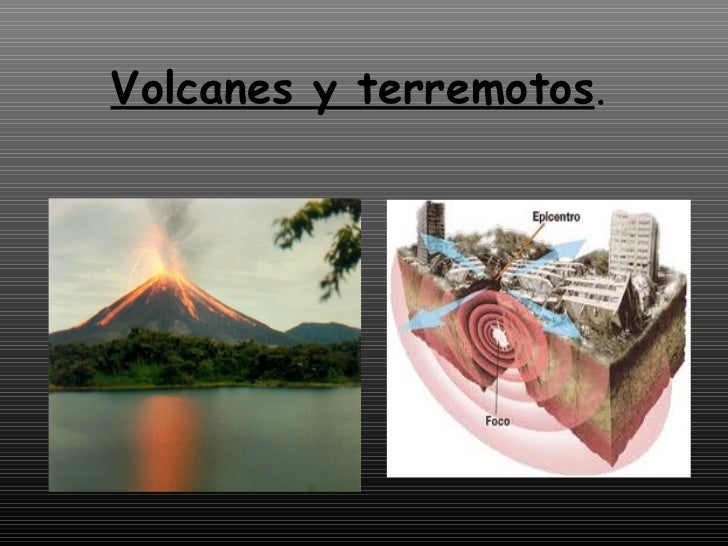 Volcanes y terremotos.

Epicentro

Foco